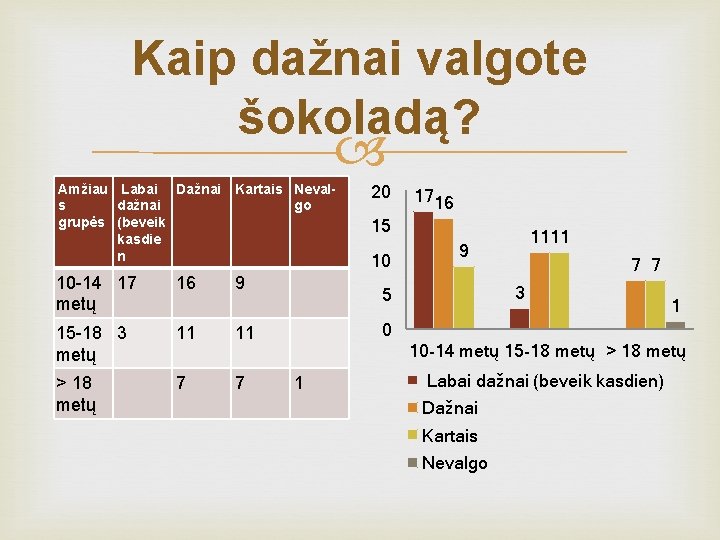 Kaip dažnai valgote šokoladą?

| Amžiaus grupės | Labai dažnai (beveik kasdien | Dažnai | Kartais | Nevalgo |
|---|---|---|---|---|
| 10-14 metų | 17 | 16 | 9 | |
| 15-18 metų | 3 | 11 | 11 | |
| > 18 metų | | 7 | 7 | 1 |

20
15
10
5
0
17 16 9
3 11 11
7 7 1
10-14 metų 15-18 metų > 18 metų

Labai dažnai (beveik kasdien)
Dažnai
Kartais
Nevalgo